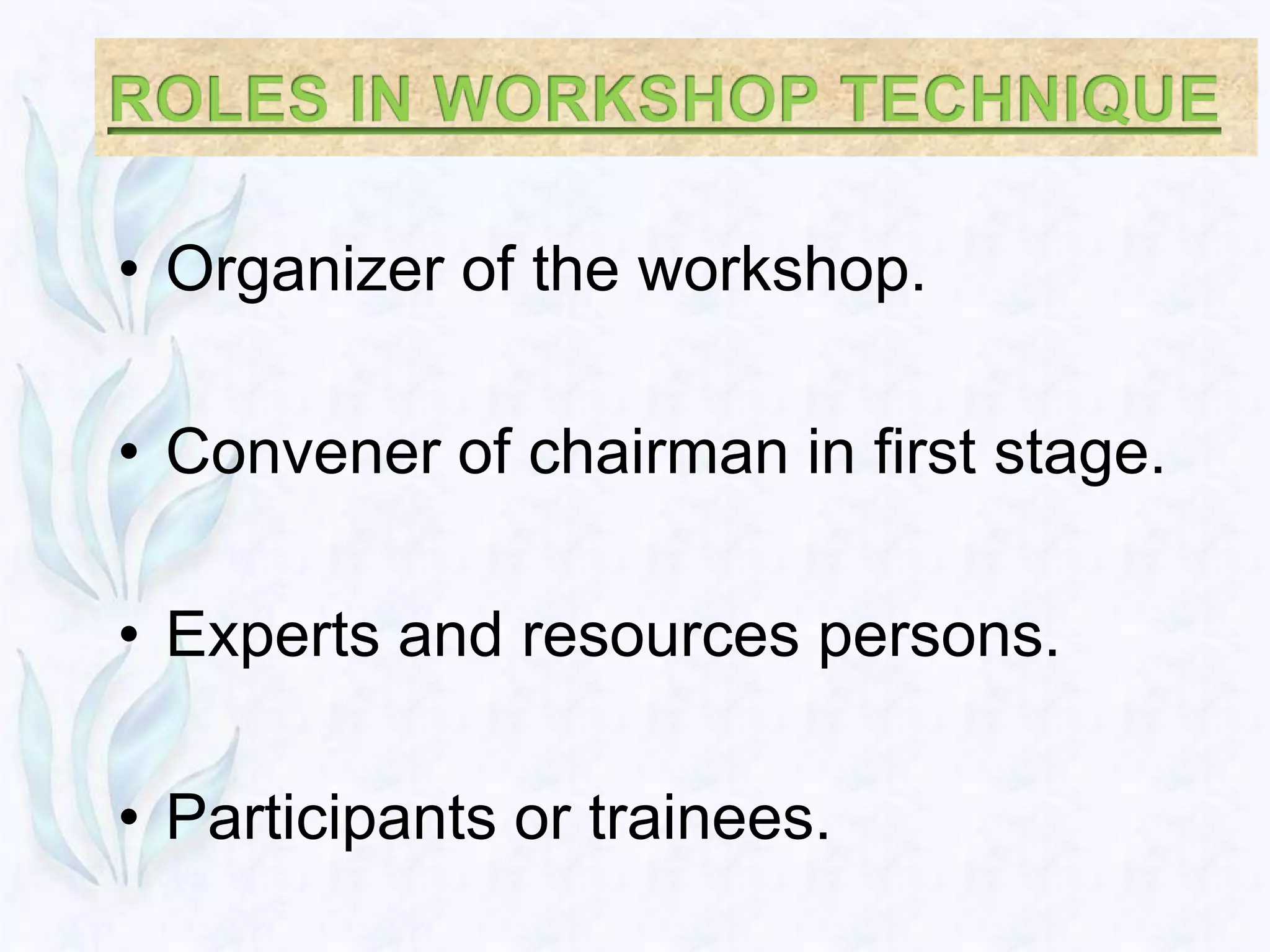 ROLES IN WORKSHOP TECHNIQUE

• Organizer of the workshop.

• Convener of chairman in first stage.

• Experts and resources persons.

• Participants or trainees.